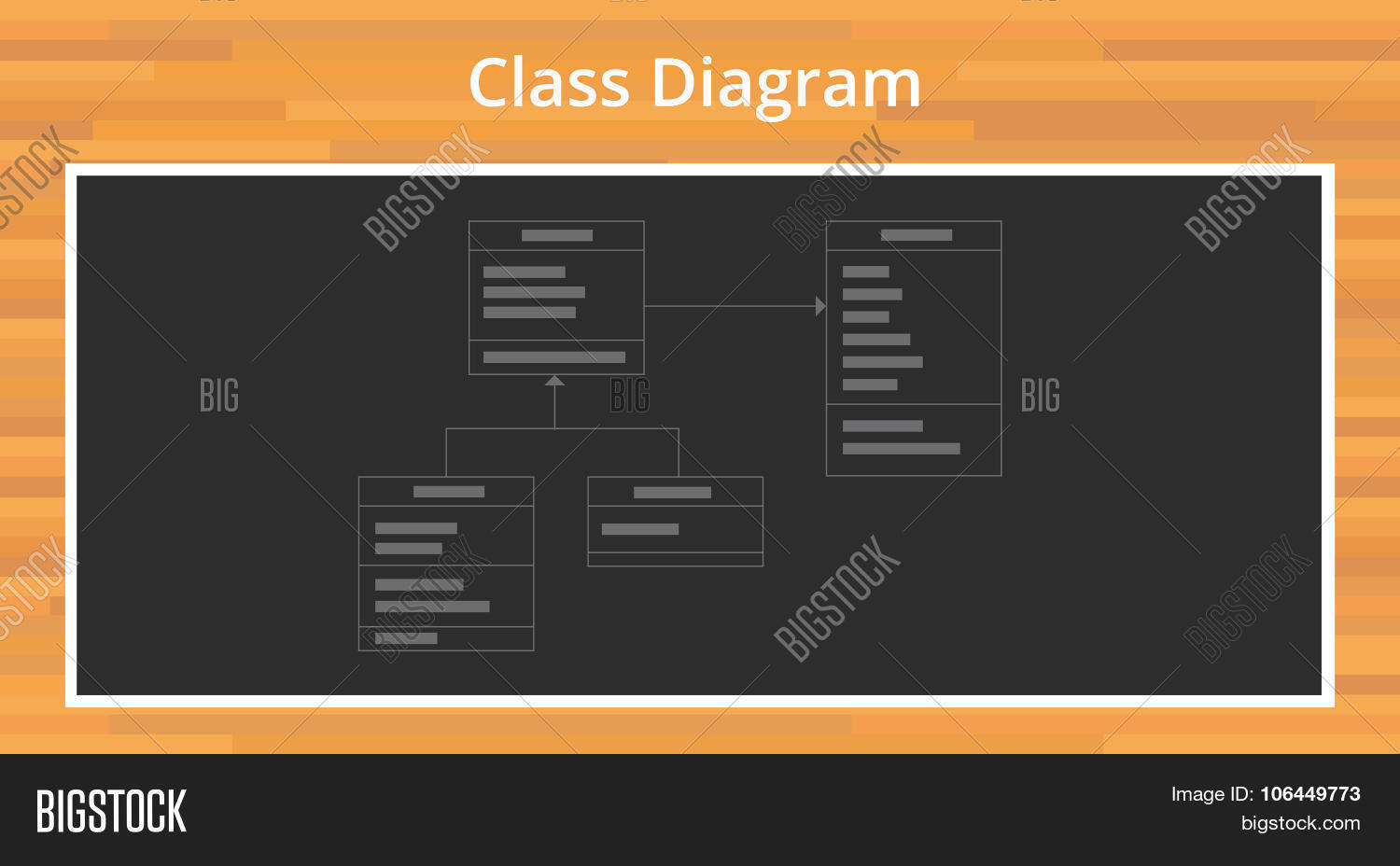 Class Diagram

BIGSTOCK BIGSTOCK BIGSTOCK BIGSTOCK

BIG BIG BIG

BIGSTOCK BIGSTOCK BIGSTOCK BIGSTOCK

BIGSTOCK

Image ID: 106449773
bigstock.com